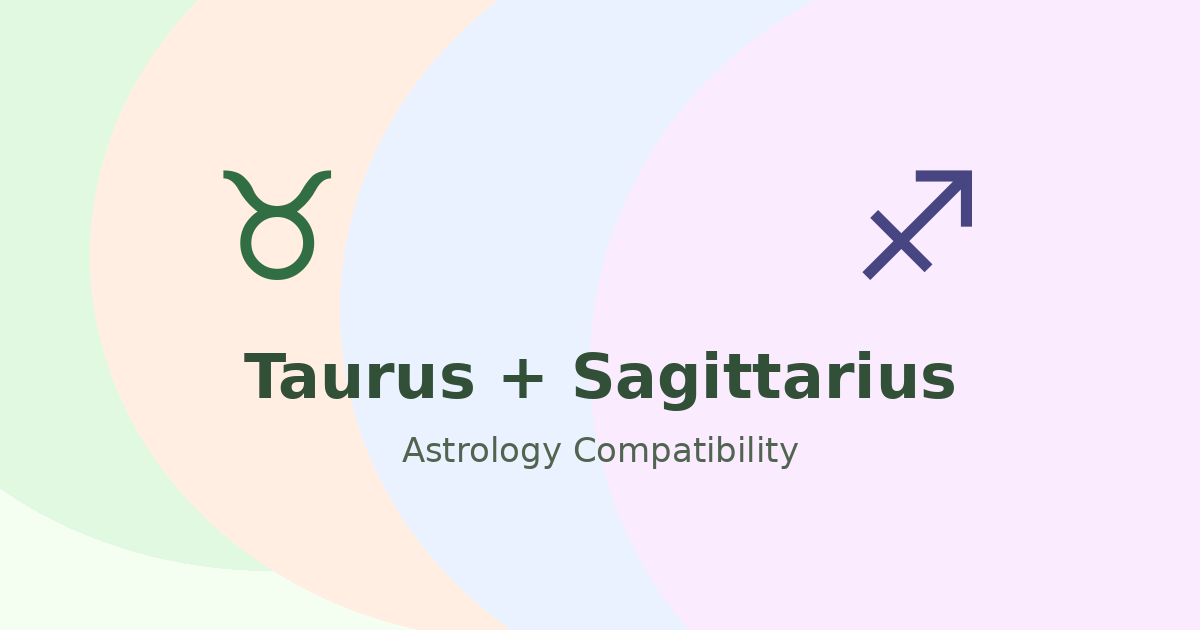 ♉ ♐

Taurus + Sagittarius

Astrology Compatibility